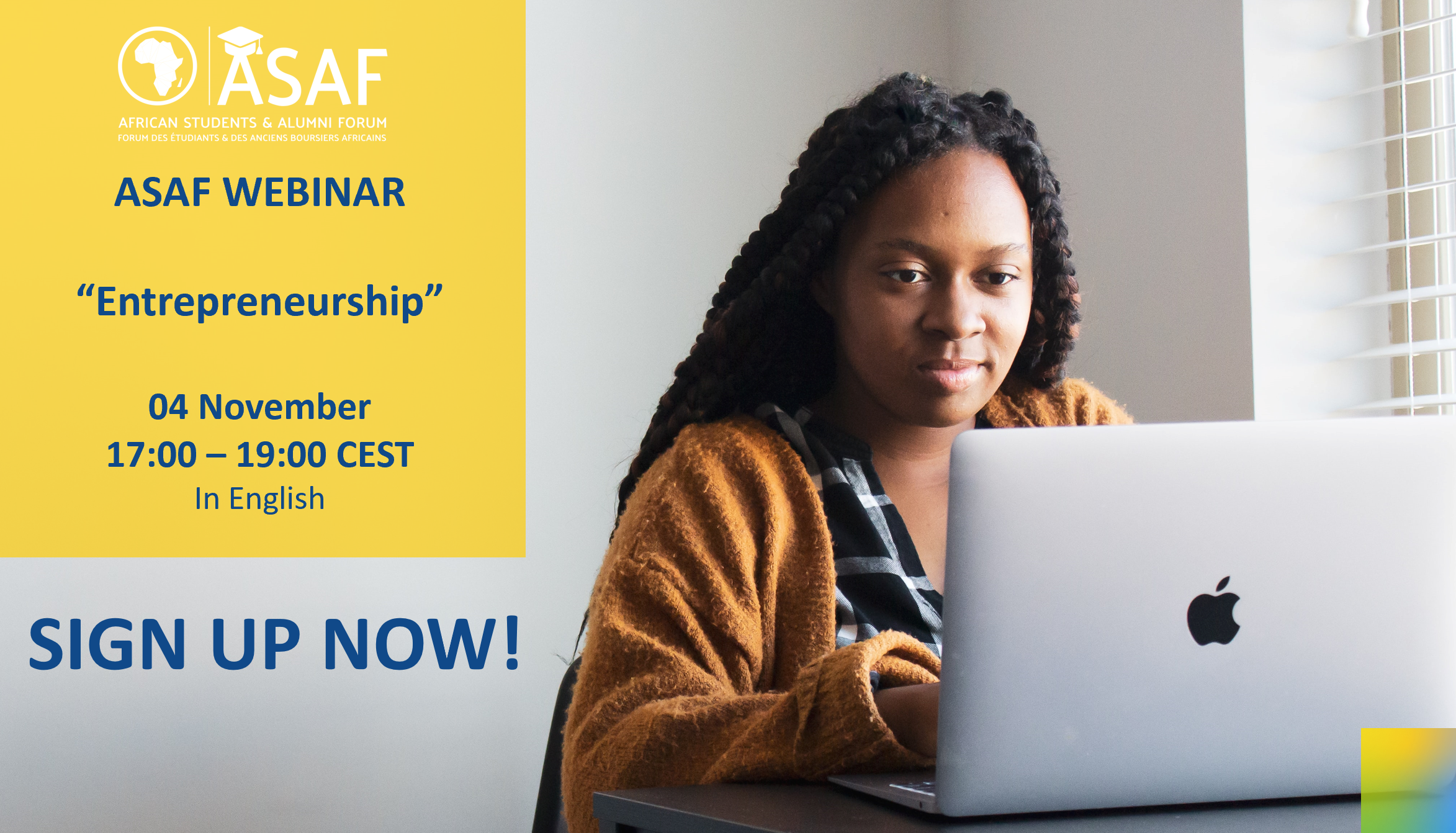 ASAF
AFRICAN STUDENTS & ALUMNI FORUM
FORUM DES ÉTUDIANTS & DES ANCIENS BOURSIERS AFRICAINS

ASAF WEBINAR

“Entrepreneurship”

04 November
17:00 – 19:00 CEST
In English

SIGN UP NOW!